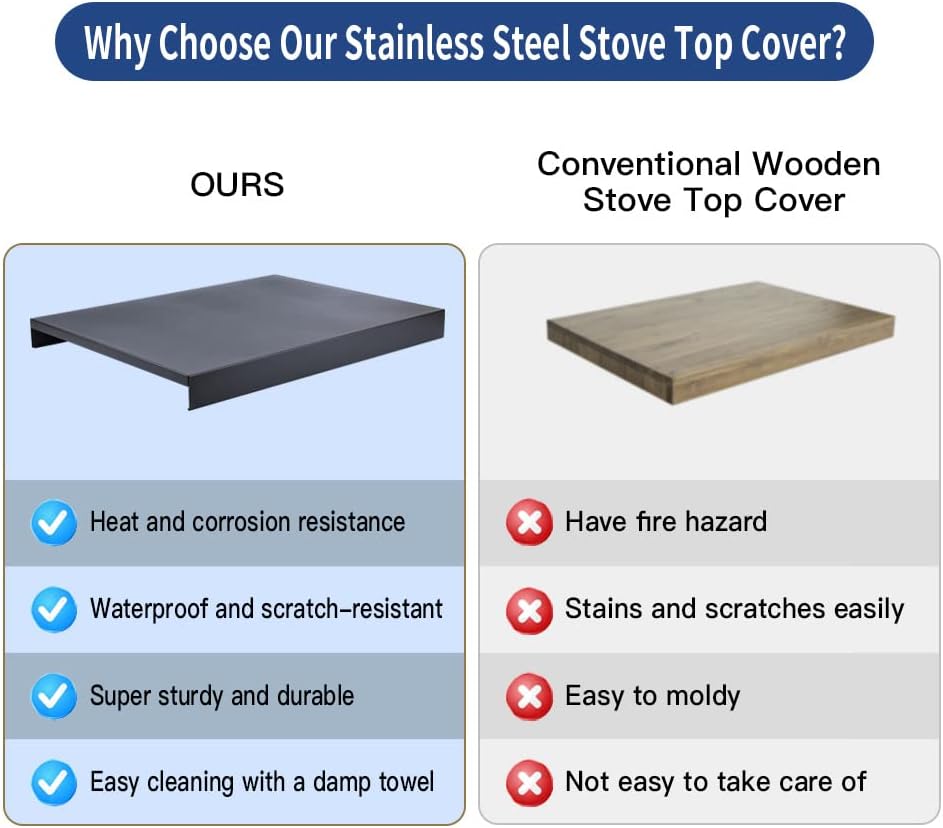 Why Choose Our Stainless Steel Stove Top Cover?

OURS

Heat and corrosion resistance

Waterproof and scratch-resistant

Super sturdy and durable

Easy cleaning with a damp towel

Conventional Wooden Stove Top Cover

Have fire hazard

Stains and scratches easily

Easy to moldy

Not easy to take care of